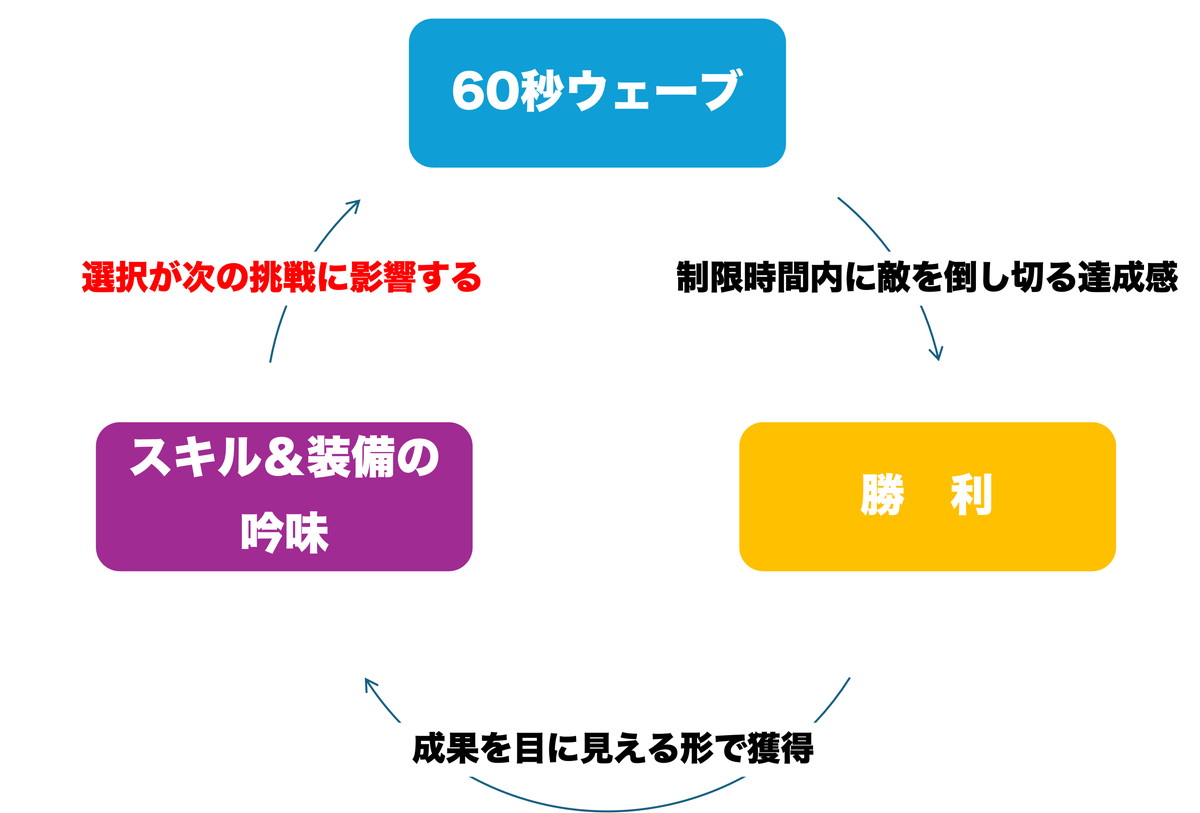 60秒ウェーブ

制限時間内に敵を倒し切る達成感

勝　利

成果を目に見える形で獲得

スキル＆装備の吟味

選択が次の挑戦に影響する